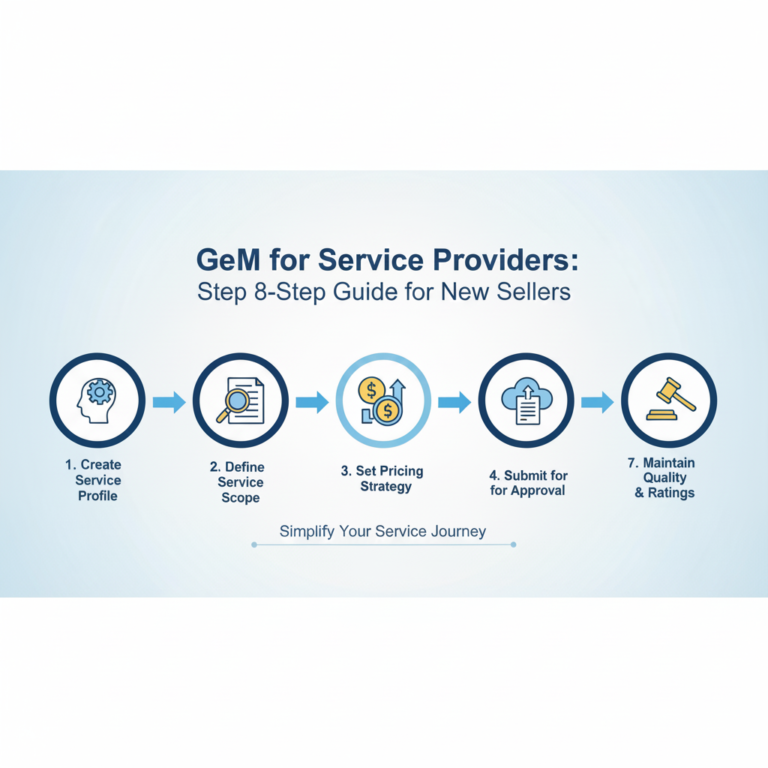 GeM for Service Providers:
Step 8-Step Guide for New Sellers

1. Create Service Profile

2. Define Service Scope

3. Set Pricing Strategy

4. Submit for for Approval

7. Maintain Quality & Ratings

Simplify Your Service Journey